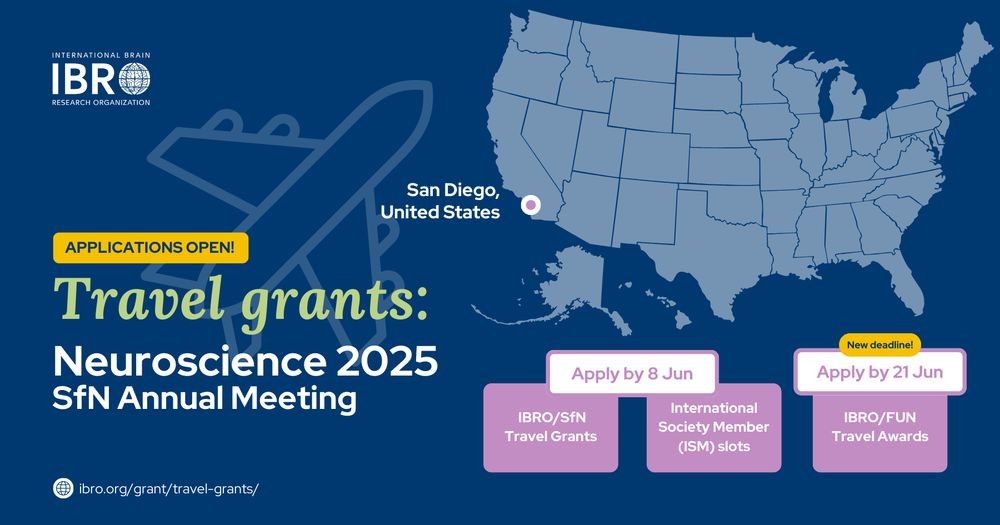 INTERNATIONAL BRAIN
IBRO
RESEARCH ORGANIZATION

San Diego, United States

APPLICATIONS OPEN!

Travel grants:

Neuroscience 2025
SfN Annual Meeting

Apply by 8 Jun

IBRO/SfN Travel Grants

International Society Member (ISM) slots

New deadline!

Apply by 21 Jun

IBRO/FUN Travel Awards

ibro.org/grant/travel-grants/